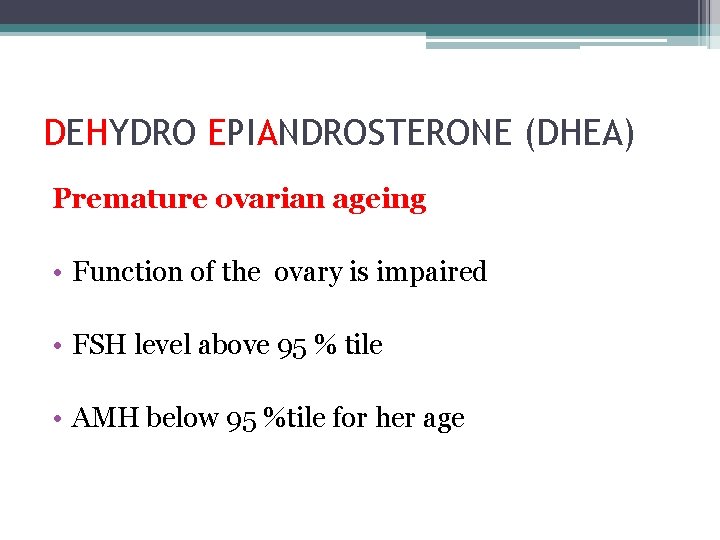 DEHYDRO EPIANDROSTERONE (DHEA)

Premature ovarian ageing

• Function of the ovary is impaired

• FSH level above 95 % tile

• AMH below 95 %tile for her age